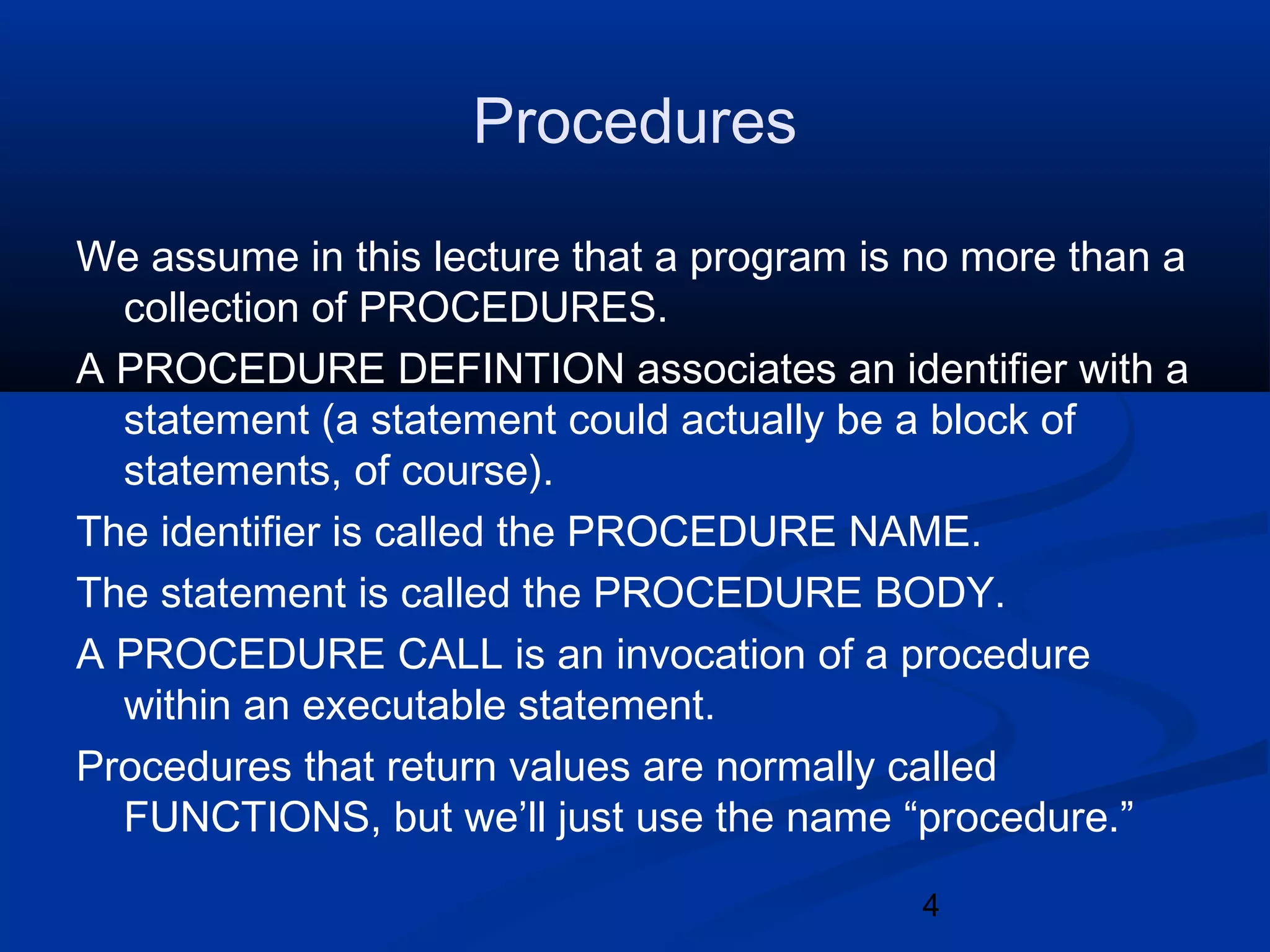 Procedures

We assume in this lecture that a program is no more than a collection of PROCEDURES.

A PROCEDURE DEFINTION associates an identifier with a statement (a statement could actually be a block of statements, of course).

The identifier is called the PROCEDURE NAME.

The statement is called the PROCEDURE BODY.

A PROCEDURE CALL is an invocation of a procedure within an executable statement.

Procedures that return values are normally called FUNCTIONS, but we’ll just use the name “procedure.”

4